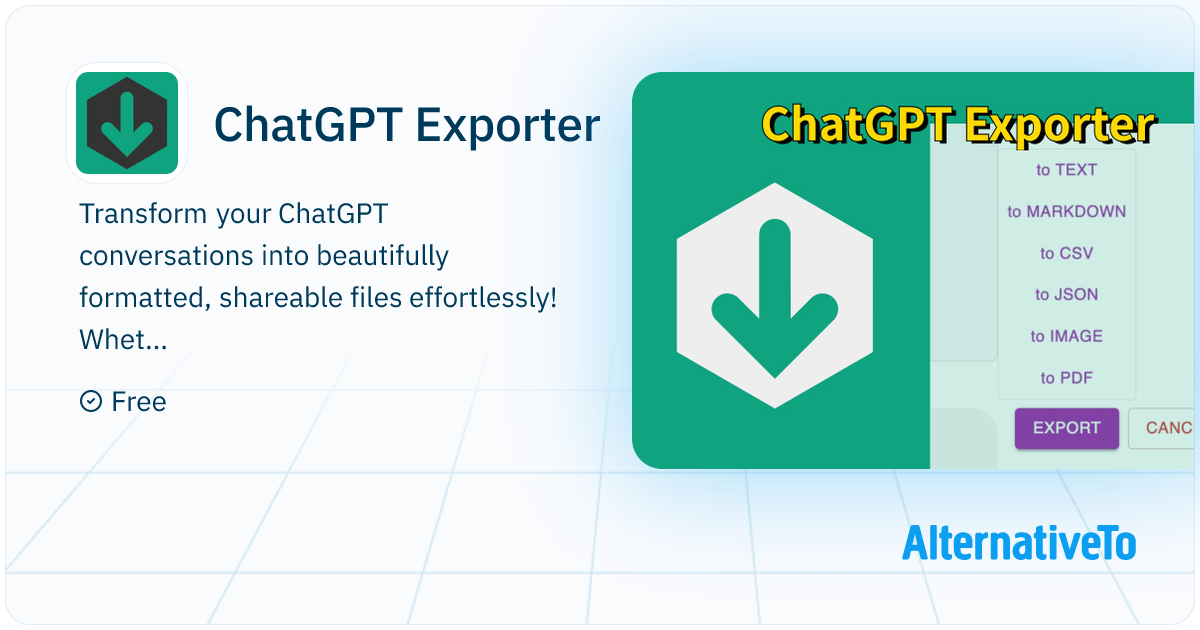 ChatGPT Exporter

Transform your ChatGPT conversations into beautifully formatted, shareable files effortlessly! Whet...

Free

ChatGPT Exporter

to TEXT
to MARKDOWN
to CSV
to JSON
to IMAGE
to PDF

EXPORT
CANC

AlternativeTo